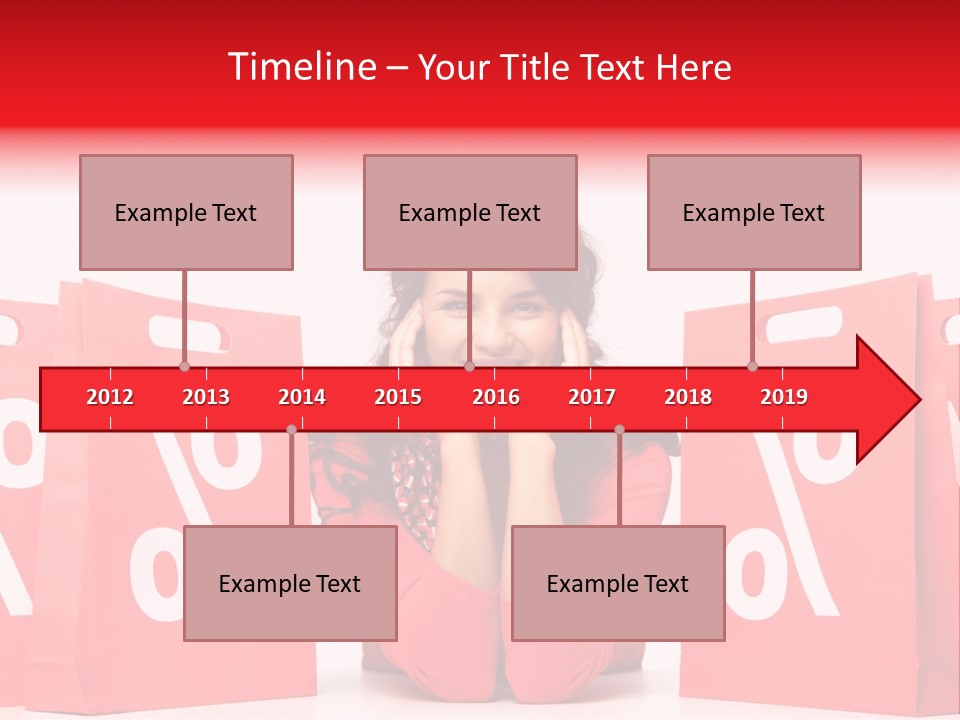 Timeline – Your Title Text Here

Example Text

Example Text

Example Text

2012 2013 2014 2015 2016 2017 2018 2019

Example Text

Example Text